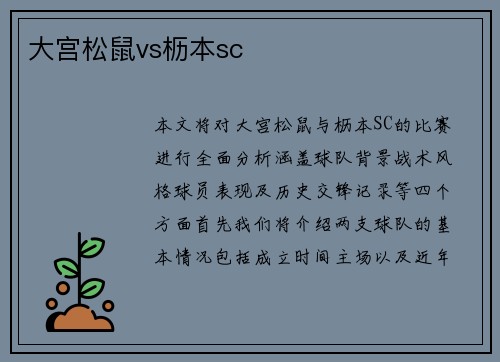 大宫松鼠vs枥本sc

本文将对大宫松鼠与枥本SC的比赛进行全面分析涵盖球队背景战术风格球员表现及历史交锋记录等四个方面首先我们将介绍两支球队的基本情况包括成立时间主场以及近年